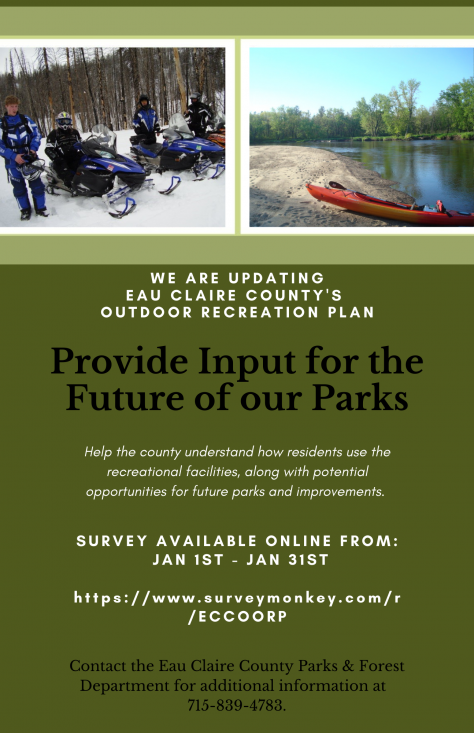 WE ARE UPDATING
EAU CLAIRE COUNTY'S
OUTDOOR RECREATION PLAN

Provide Input for the Future of our Parks

Help the county understand how residents use the recreational facilities, along with potential opportunities for future parks and improvements.

SURVEY AVAILABLE ONLINE FROM:
JAN 1ST - JAN 31ST

https://www.surveymonkey.com/r/ECCOORP

Contact the Eau Claire County Parks & Forest Department for additional information at 715-839-4783.